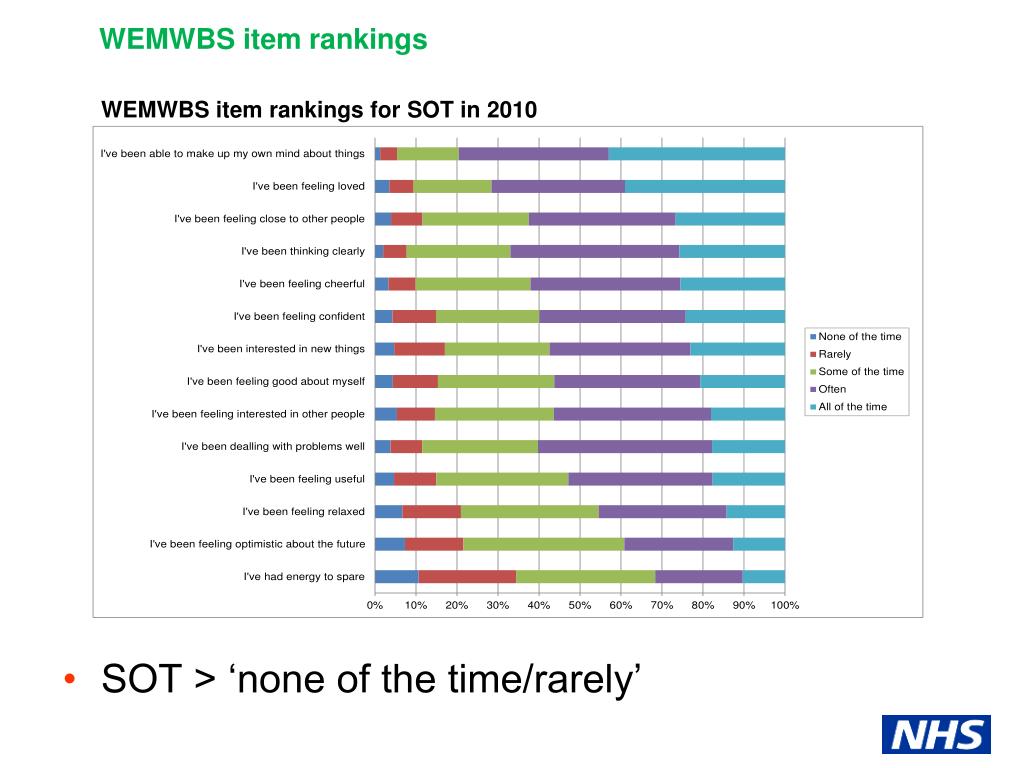 WEMWBS item rankings

WEMWBS item rankings for SOT in 2010

I've been able to make up my own mind about things
I've been feeling loved
I've been feeling close to other people
I've been thinking clearly
I've been feeling cheerful
I've been feeling confident
I've been interested in new things
I've been feeling good about myself
I've been feeling interested in other people
I've been dealling with problems well
I've been feeling useful
I've been feeling relaxed
I've been feeling optimistic about the future
I've had energy to spare

0% 10% 20% 30% 40% 50% 60% 70% 80% 90% 100%

None of the time
Rarely
Some of the time
Often
All of the time

• SOT > ‘none of the time/rarely’

NHS